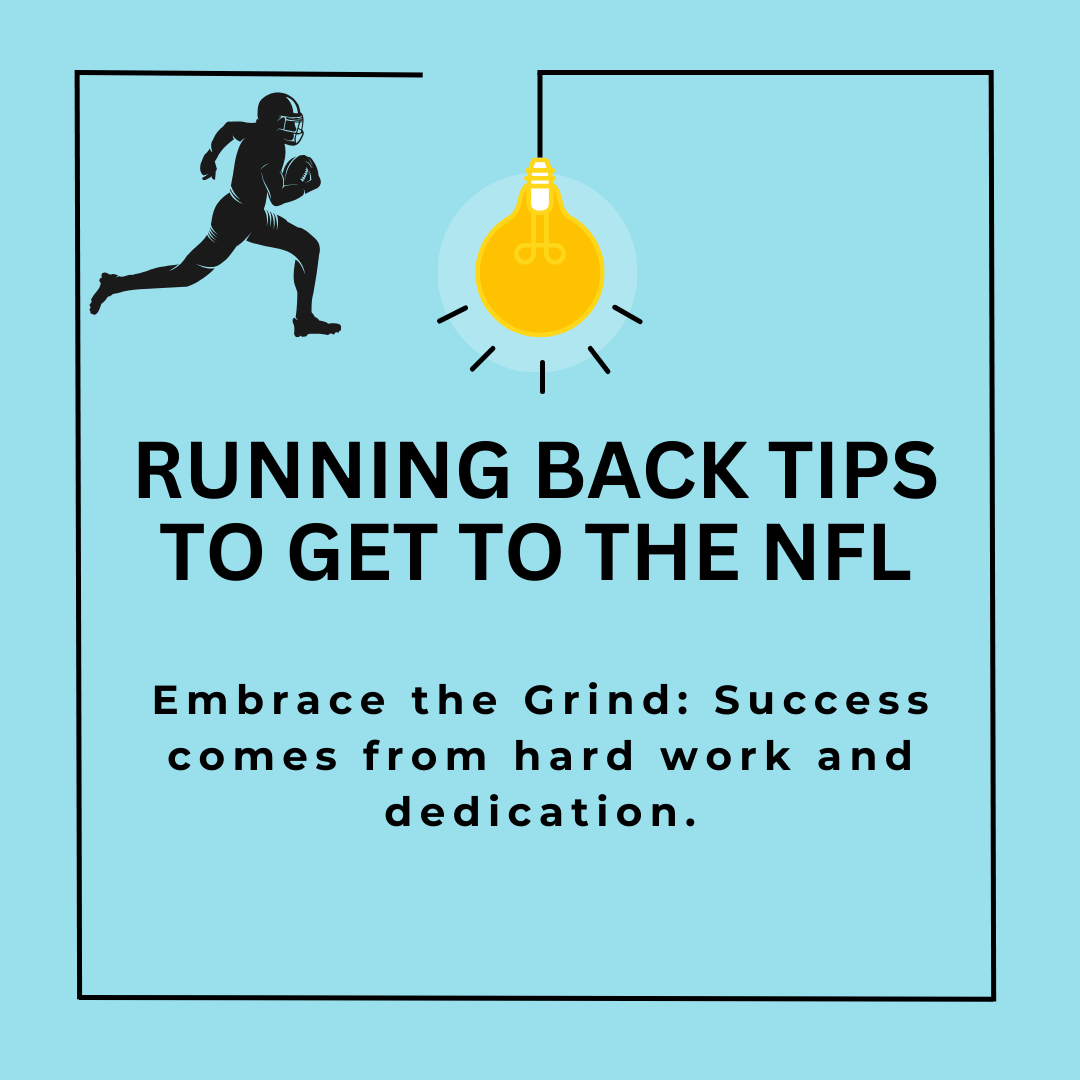 RUNNING BACK TIPS TO GET TO THE NFL

Embrace the Grind: Success comes from hard work and dedication.